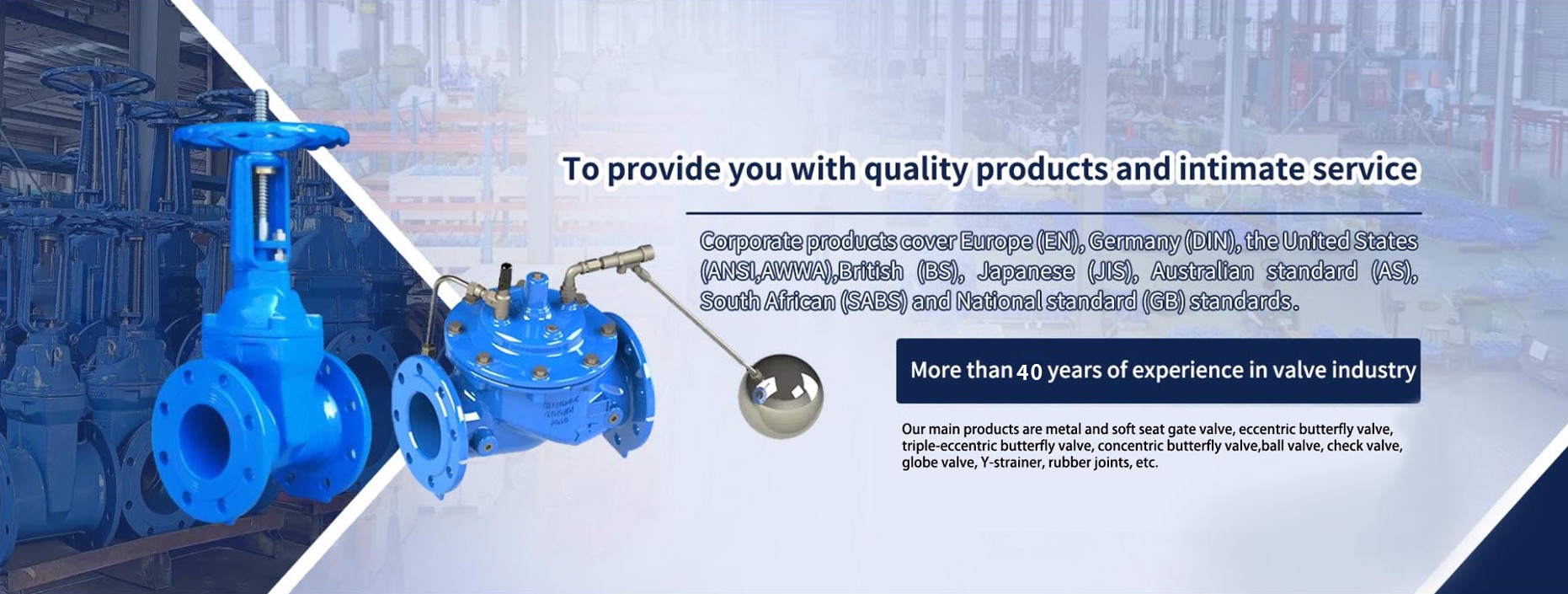 To provide you with quality products and intimate service

Corporate products cover Europe (EN), Germany (DIN), the United States (ANSI,AWWA),British (BS), Japanese (JIS), Australian standard (AS), South African (SABS) and National standard (GB) standards.

More than 40 years of experience in valve industry

Our main products are metal and soft seat gate valve, eccentric butterfly valve, triple-eccentric butterfly valve, concentric butterfly valve,ball valve, check valve, globe valve, Y-strainer, rubber joints, etc.